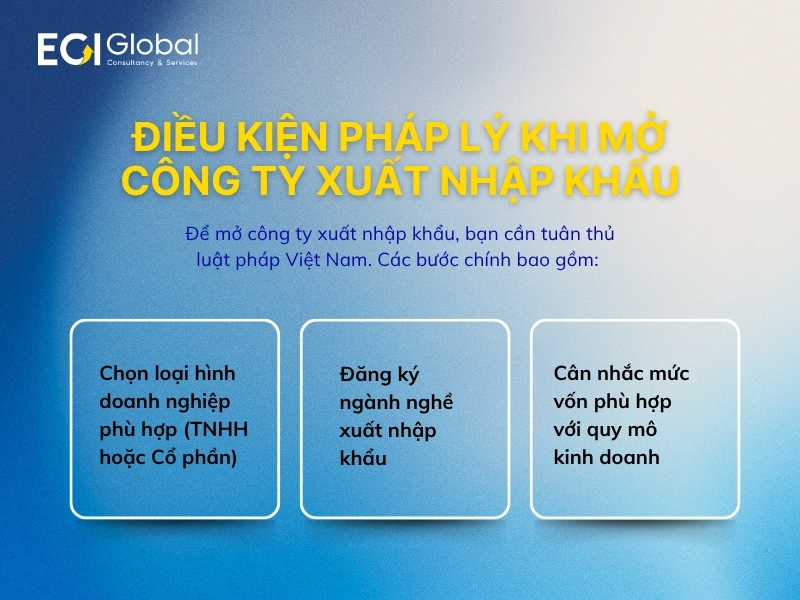 EGI Global
Consultancy & Services

ĐIỀU KIỆN PHÁP LÝ KHI MỞ CÔNG TY XUẤT NHẬP KHẨU

Để mở công ty xuất nhập khẩu, bạn cần tuân thủ luật pháp Việt Nam. Các bước chính bao gồm:

Chọn loại hình doanh nghiệp phù hợp (TNHH hoặc Cổ phần)

Đăng ký ngành nghề xuất nhập khẩu

Cân nhắc mức vốn phù hợp với quy mô kinh doanh